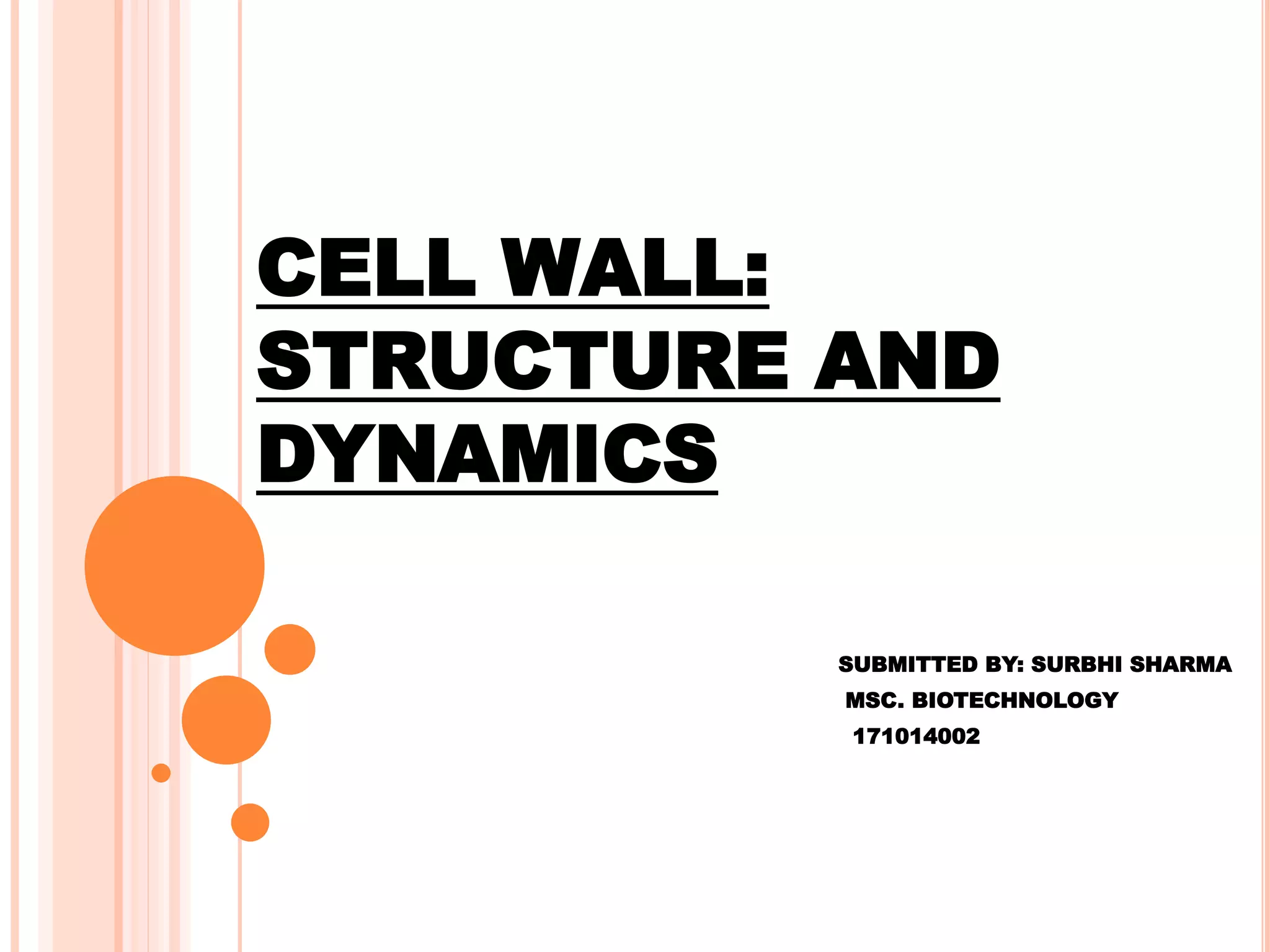 CELL WALL: STRUCTURE AND DYNAMICS

SUBMITTED BY: SURBHI SHARMA
MSC. BIOTECHNOLOGY
171014002